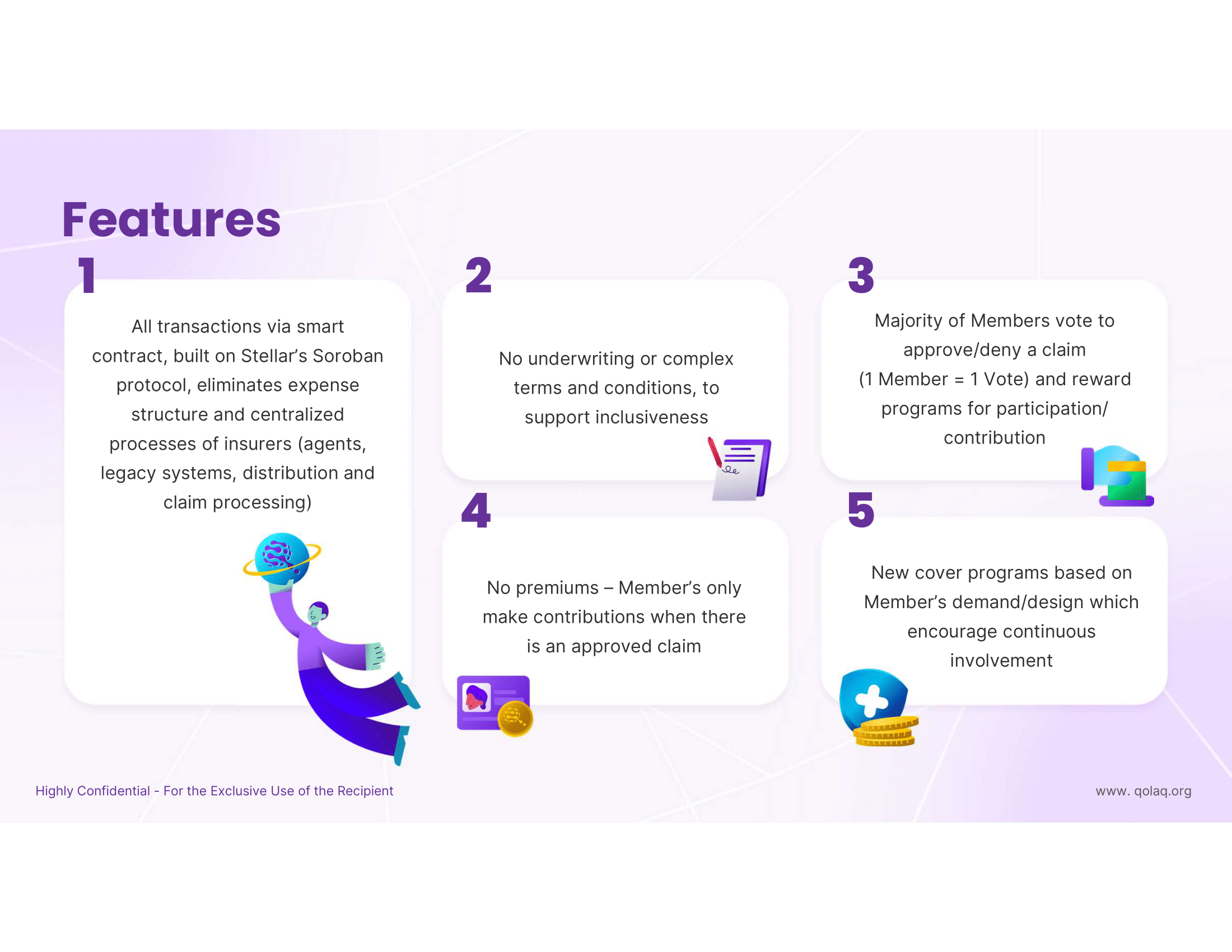 Features

1

All transactions via smart contract, built on Stellar’s Soroban protocol, eliminates expense structure and centralized processes of insurers (agents, legacy systems, distribution and claim processing)

2

No underwriting or complex terms and conditions, to support inclusiveness

3

Majority of Members vote to approve/deny a claim (1 Member = 1 Vote) and reward programs for participation/ contribution

4

No premiums – Member’s only make contributions when there is an approved claim

5

New cover programs based on Member’s demand/design which encourage continuous involvement

Highly Confidential - For the Exclusive Use of the Recipient

www. qolaq.org